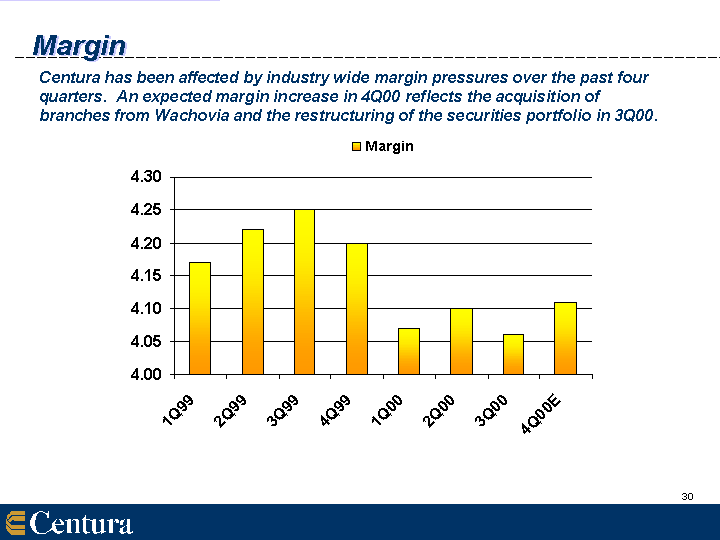 Margin

Centura has been affected by industry wide margin pressures over the past four quarters. An expected margin increase in 4Q00 reflects the acquisition of branches from Wachovia and the restructuring of the securities portfolio in 3Q00.

Margin

4.30
4.25
4.20
4.15
4.10
4.05
4.00

1Q99
2Q99
3Q99
4Q99
1Q00
2Q00
3Q00
4Q00E

30

Centura